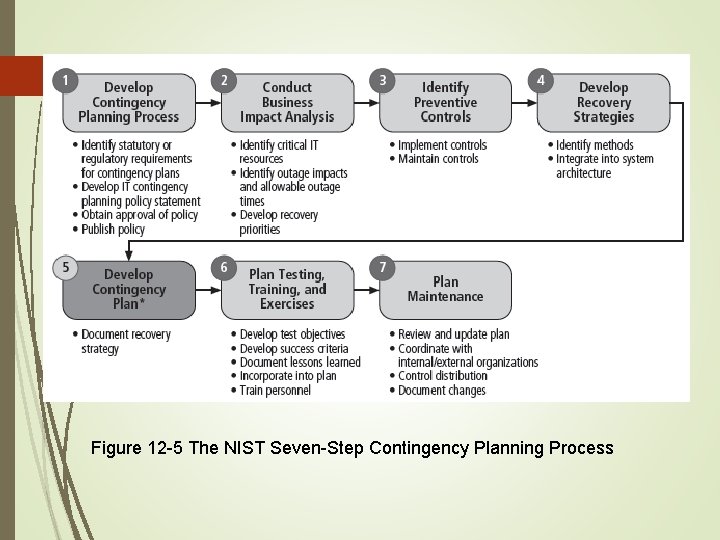 1
Develop Contingency Planning Process

• Identify statutory or regulatory requirements for contingency plans
• Develop IT contingency planning policy statement
• Obtain approval of policy
• Publish policy

2
Conduct Business Impact Analysis

• Identify critical IT resources
• Identify outage impacts and allowable outage times
• Develop recovery priorities

3
Identify Preventive Controls

• Implement controls
• Maintain controls

4
Develop Recovery Strategies

• Identify methods
• Integrate into system architecture

5
Develop Contingency Plan*

• Document recovery strategy

6
Plan Testing, Training, and Exercises

• Develop test objectives
• Develop success criteria
• Document lessons learned
• Incorporate into plan
• Train personnel

7
Plan Maintenance

• Review and update plan
• Coordinate with internal/external organizations
• Control distribution
• Document changes

Figure 12-5 The NIST Seven-Step Contingency Planning Process